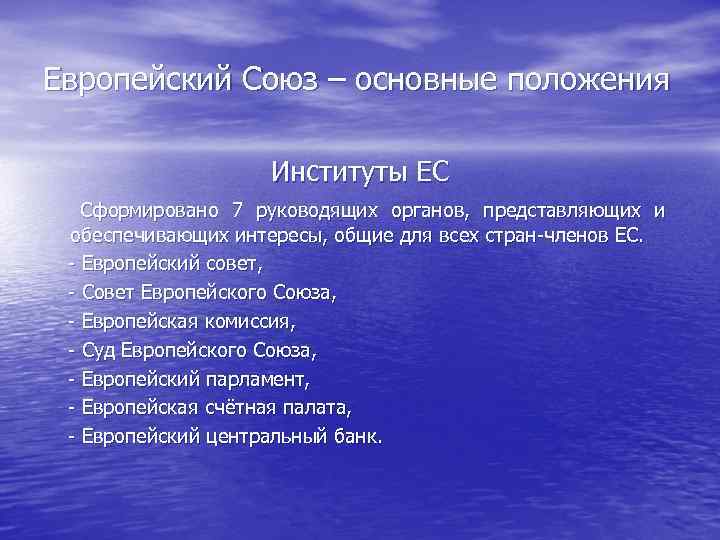 Европейский Союз – основные положения

Институты ЕС

Сформировано 7 руководящих органов, представляющих и обеспечивающих интересы, общие для всех стран-членов ЕС.

- Европейский совет,
- Совет Европейского Союза,
- Европейская комиссия,
- Суд Европейского Союза,
- Европейский парламент,
- Европейская счётная палата,
- Европейский центральный банк.